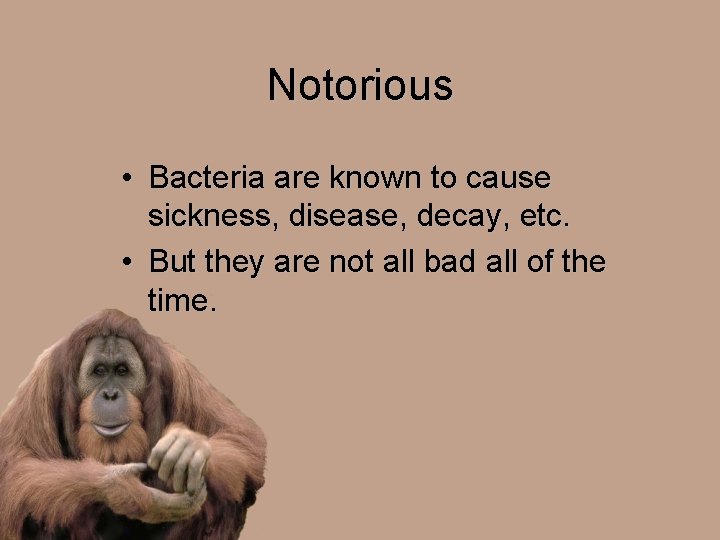 Notorious

• Bacteria are known to cause sickness, disease, decay, etc.
• But they are not all bad all of the time.